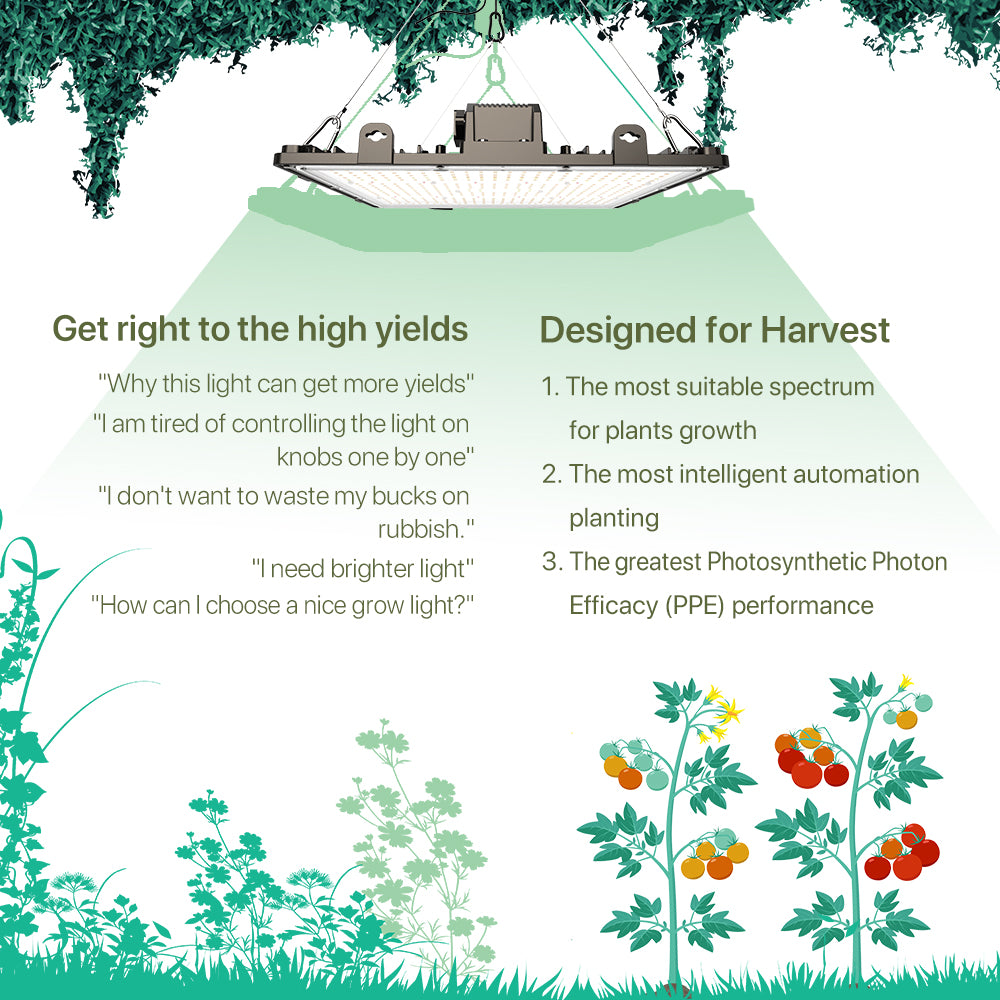 Get right to the high yields

"Why this light can get more yields"

"I am tired of controlling the light on knobs one by one"

"I don't want to waste my bucks on rubbish."

"I need brighter light"

"How can I choose a nice grow light?"

Designed for Harvest

1. The most suitable spectrum for plants growth

2. The most intelligent automation planting

3. The greatest Photosynthetic Photon Efficacy (PPE) performance